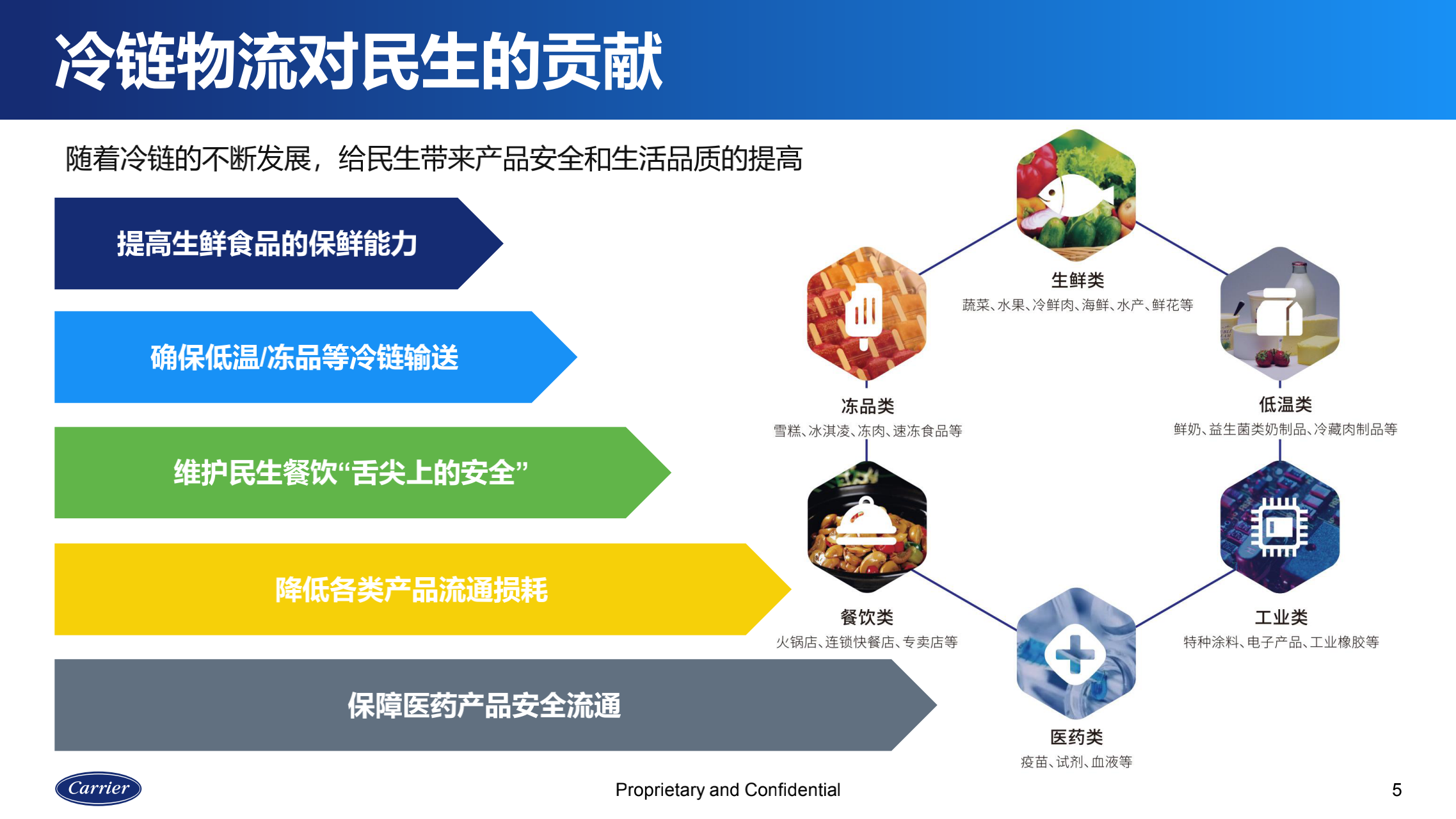 冷链物流对民生的贡献

随着冷链的不断发展，给民生带来产品安全和生活品质的提高

提高生鲜食品的保鲜能力

确保低温/冻品等冷链输送

维护民生餐饮“舌尖上的安全”

降低各类产品流通损耗

保障医药产品安全流通

生鲜类
蔬菜、水果、冷鲜肉、海鲜、水产、鲜花等

冻品类
雪糕、冰淇凌、冻肉、速冻食品等

低温类
鲜奶、益生菌类奶制品、冷藏肉制品等

餐饮类
火锅店、连锁快餐店、专卖店等

工业类
特种涂料、电子产品、工业橡胶等

医药类
疫苗、试剂、血液等

Carrier

Proprietary and Confidential

5